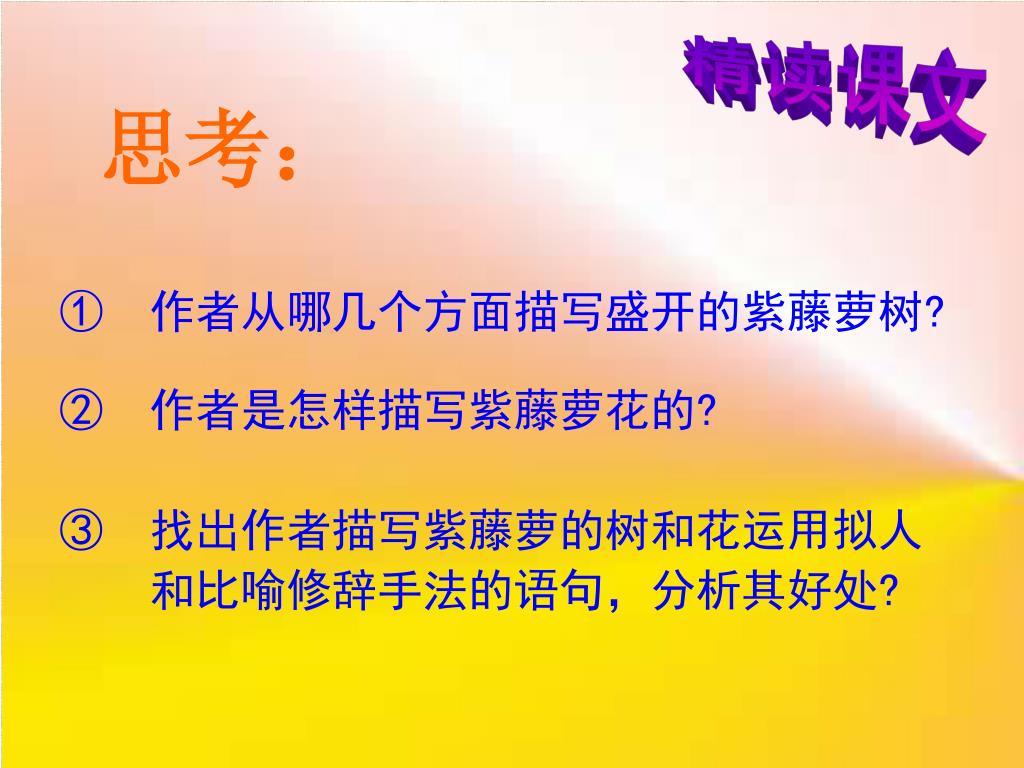 精读课文

思考：

① 作者从哪几个方面描写盛开的紫藤萝树?

② 作者是怎样描写紫藤萝花的?

③ 找出作者描写紫藤萝的树和花运用拟人和比喻修辞手法的语句，分析其好处?